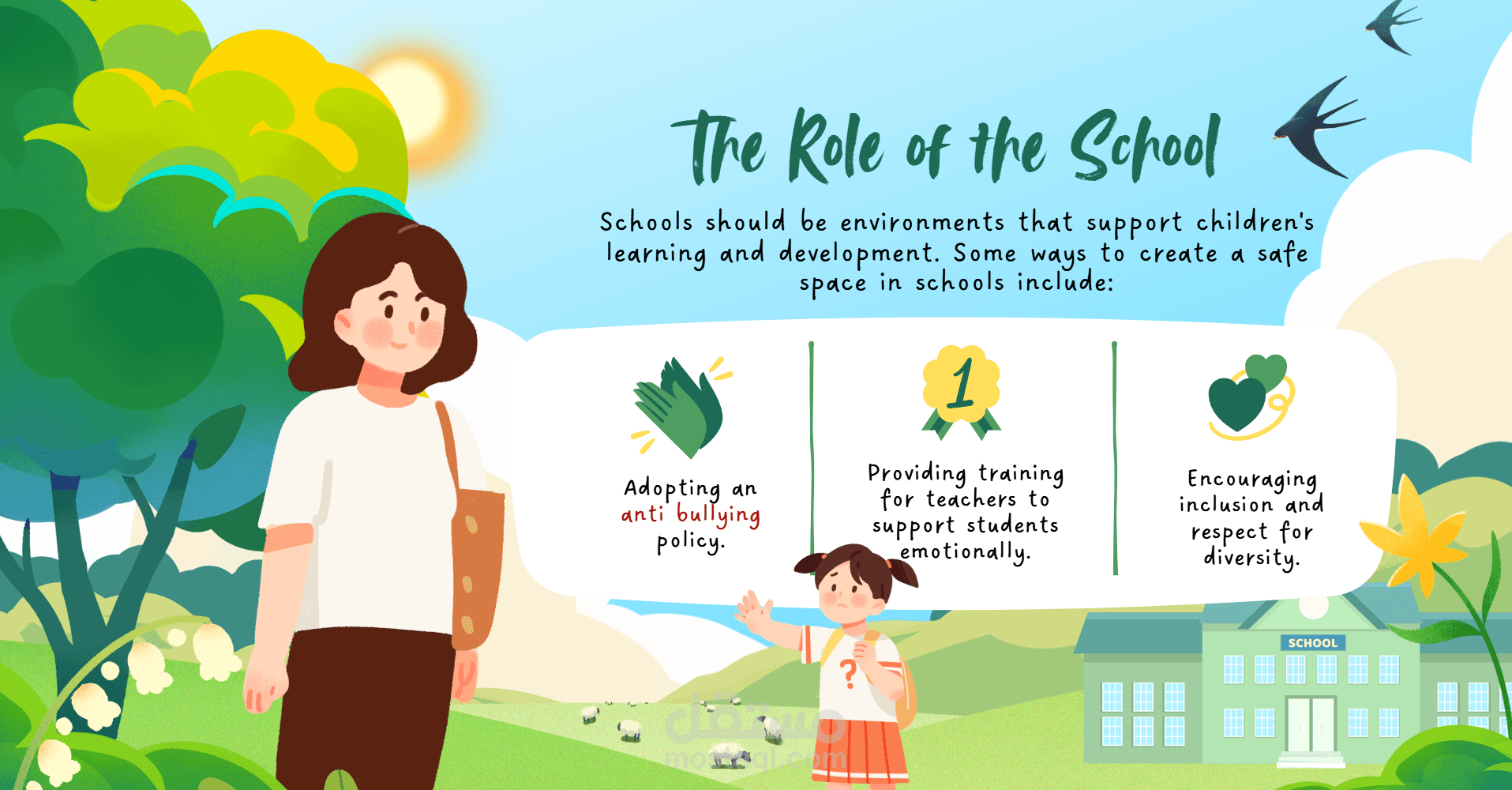 The Role of the School

Schools should be environments that support children's learning and development. Some ways to create a safe space in schools include:

Adopting an anti bullying policy.

1

Providing training for teachers to support students emotionally.

Encouraging inclusion and respect for diversity.

?

SCHOOL

مستقل
mostaql.com